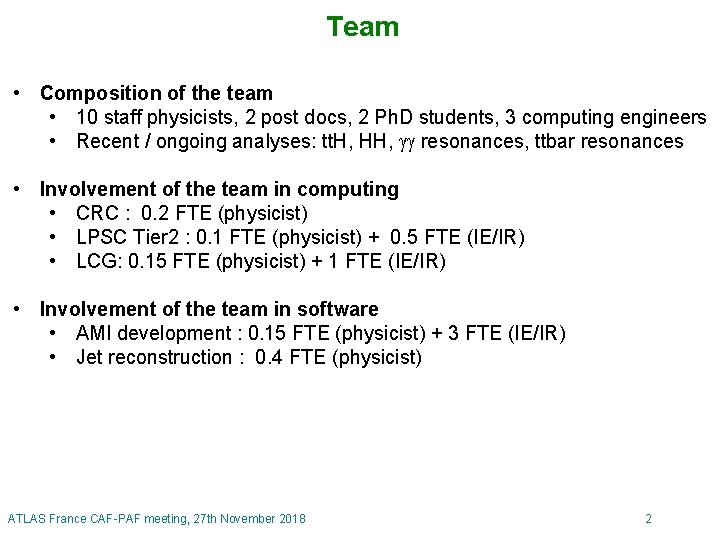 Team

• Composition of the team
  • 10 staff physicists, 2 post docs, 2 PhD students, 3 computing engineers
  • Recent / ongoing analyses: ttH, HH, $\gamma\gamma$ resonances, ttbar resonances

• Involvement of the team in computing
  • CRC : 0.2 FTE (physicist)
  • LPSC Tier2 : 0.1 FTE (physicist) + 0.5 FTE (IE/IR)
  • LCG: 0.15 FTE (physicist) + 1 FTE (IE/IR)

• Involvement of the team in software
  • AMI development : 0.15 FTE (physicist) + 3 FTE (IE/IR)
  • Jet reconstruction : 0.4 FTE (physicist)

ATLAS France CAF-PAF meeting, 27th November 2018

2